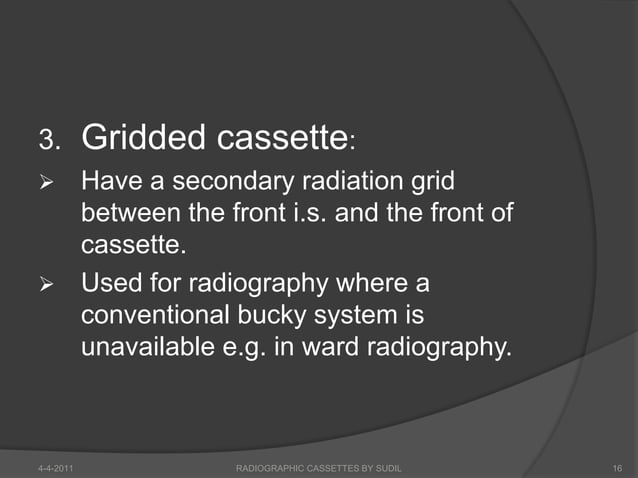 3. Gridded cassette:

➢ Have a secondary radiation grid between the front i.s. and the front of cassette.

➢ Used for radiography where a conventional bucky system is unavailable e.g. in ward radiography.

4-4-2011 RADIOGRAPHIC CASSETTES BY SUDIL 16